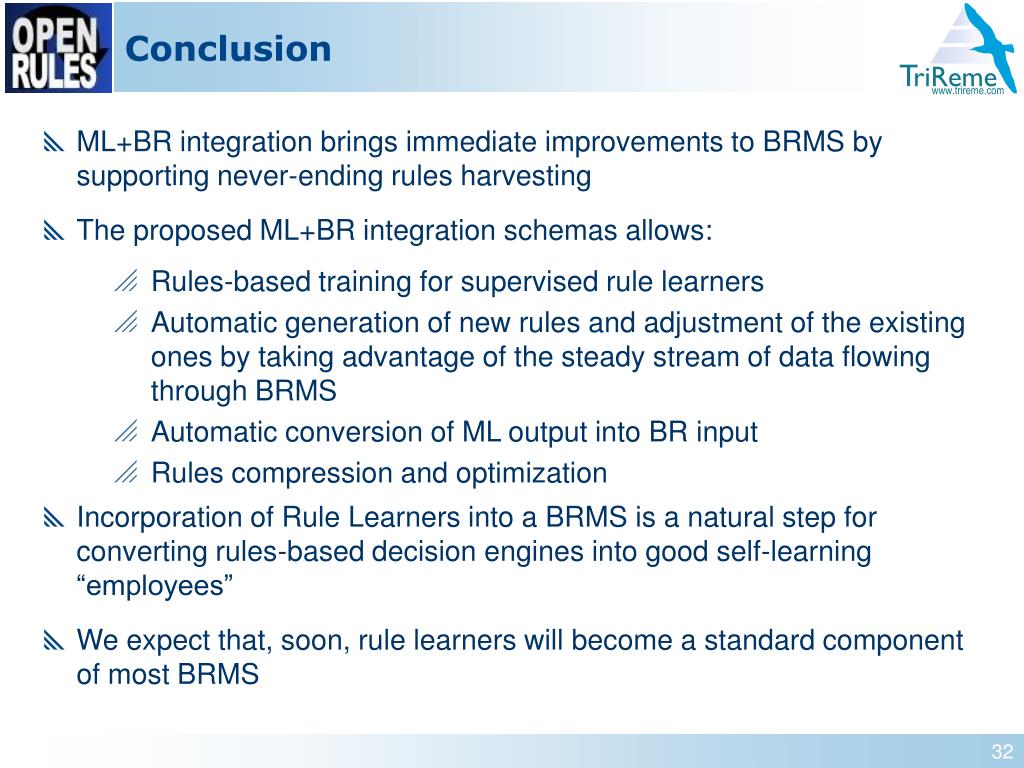 OPEN RULES

Conclusion

TriReme
www.trireme.com

ML+BR integration brings immediate improvements to BRMS by supporting never-ending rules harvesting

The proposed ML+BR integration schemas allows:

Rules-based training for supervised rule learners

Automatic generation of new rules and adjustment of the existing ones by taking advantage of the steady stream of data flowing through BRMS

Automatic conversion of ML output into BR input

Rules compression and optimization

Incorporation of Rule Learners into a BRMS is a natural step for converting rules-based decision engines into good self-learning “employees”

We expect that, soon, rule learners will become a standard component of most BRMS

32